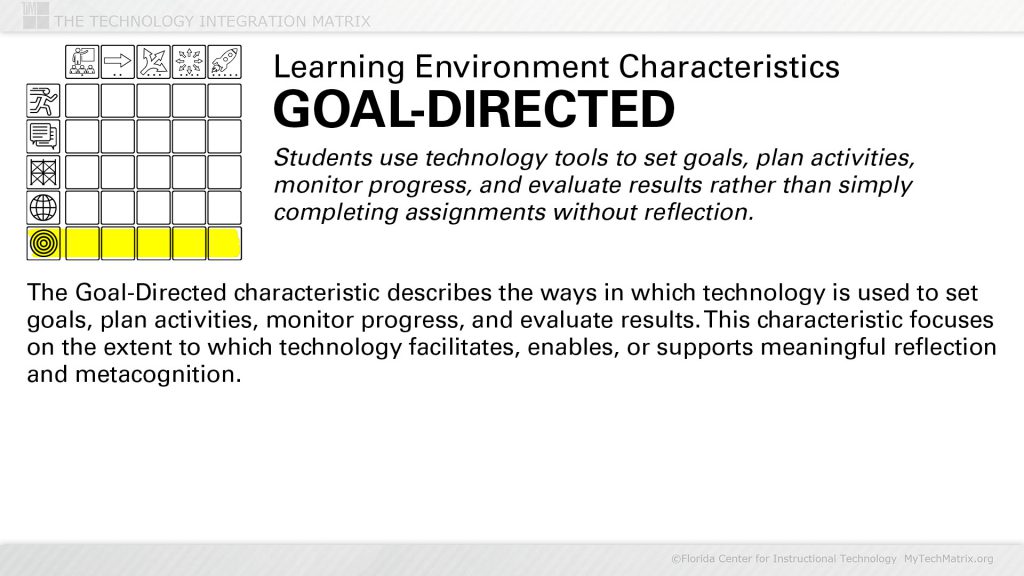 THE TECHNOLOGY INTEGRATION MATRIX

Learning Environment Characteristics
GOAL-DIRECTED

Students use technology tools to set goals, plan activities, monitor progress, and evaluate results rather than simply completing assignments without reflection.

The Goal-Directed characteristic describes the ways in which technology is used to set goals, plan activities, monitor progress, and evaluate results. This characteristic focuses on the extent to which technology facilitates, enables, or supports meaningful reflection and metacognition.

©Florida Center for Instructional Technology MyTechMatrix.org